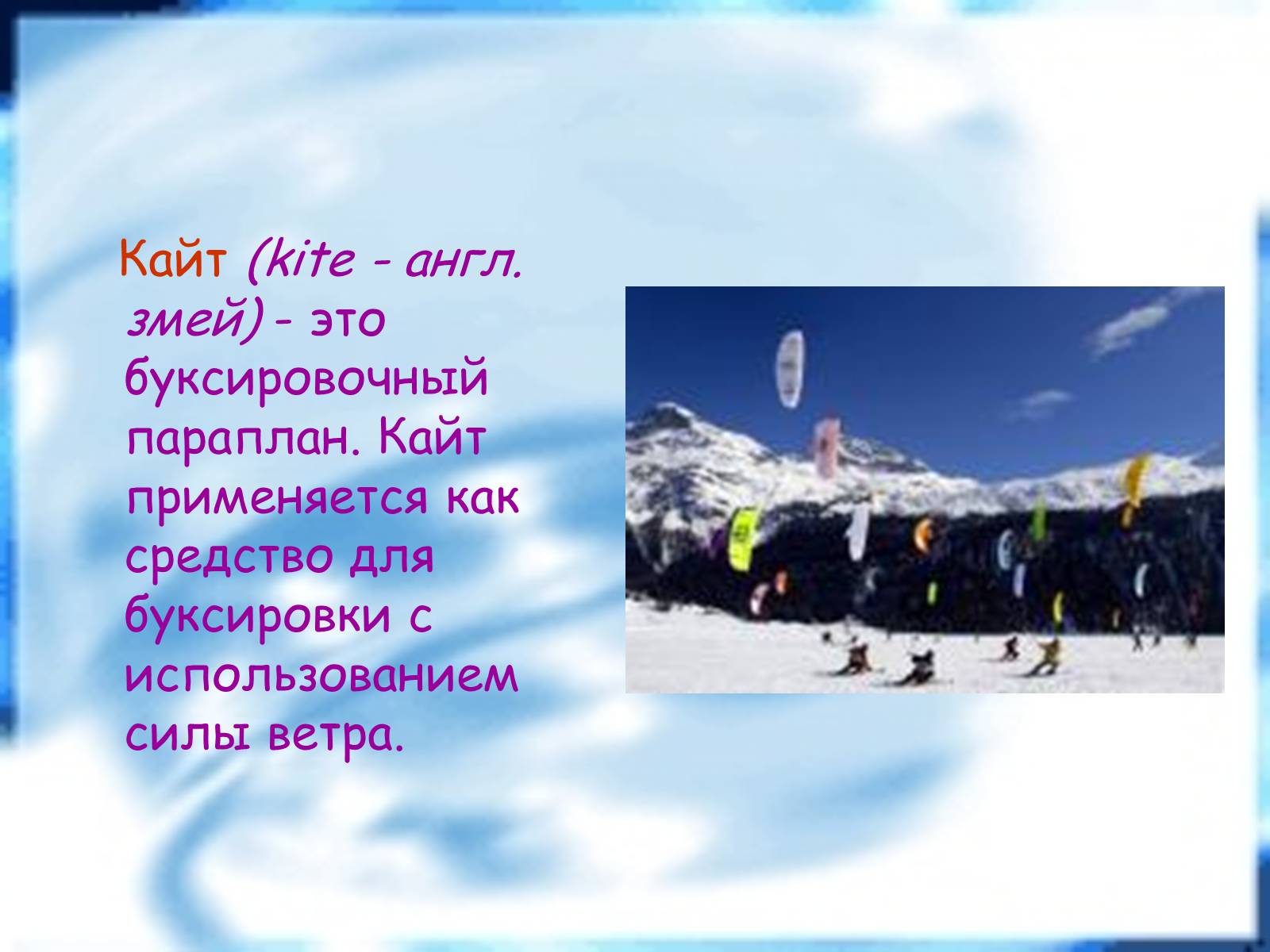 Кайт (kite - англ. змей) - это буксировочный параплан. Кайт применяется как средство для буксировки с использованием силы ветра.